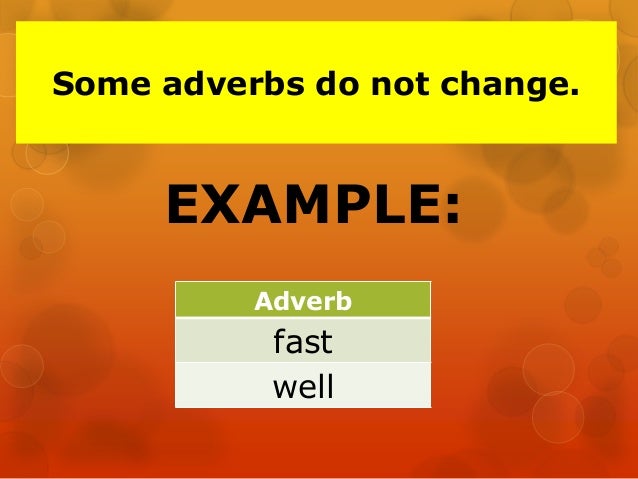 Some adverbs do not change.

EXAMPLE:

| Adverb |
|---|
| fast |
| well |